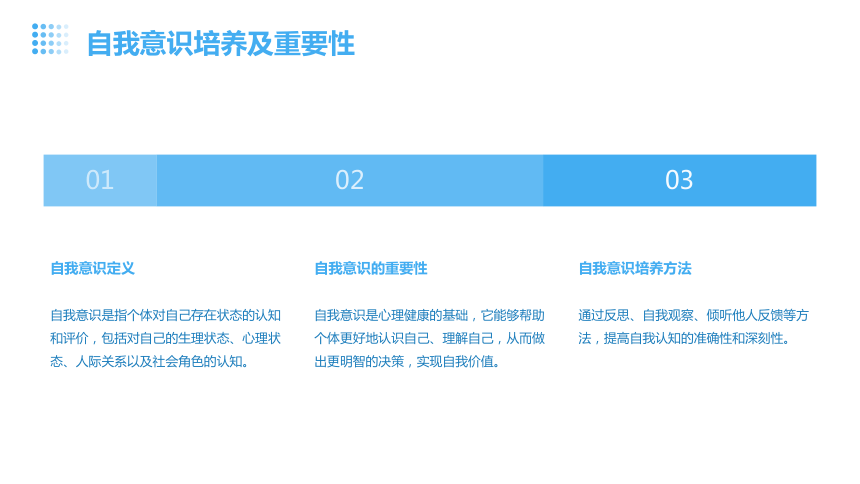 自我意识培养及重要性

01

02

03

自我意识定义

自我意识是指个体对自己存在状态的认知和评价，包括对自己的生理状态、心理状态、人际关系以及社会角色的认知。

自我意识的重要性

自我意识是心理健康的基础，它能够帮助个体更好地认识自己、理解自己，从而做出更明智的决策，实现自我价值。

自我意识培养方法

通过反思、自我观察、倾听他人反馈等方法，提高自我认知的准确性和深刻性。